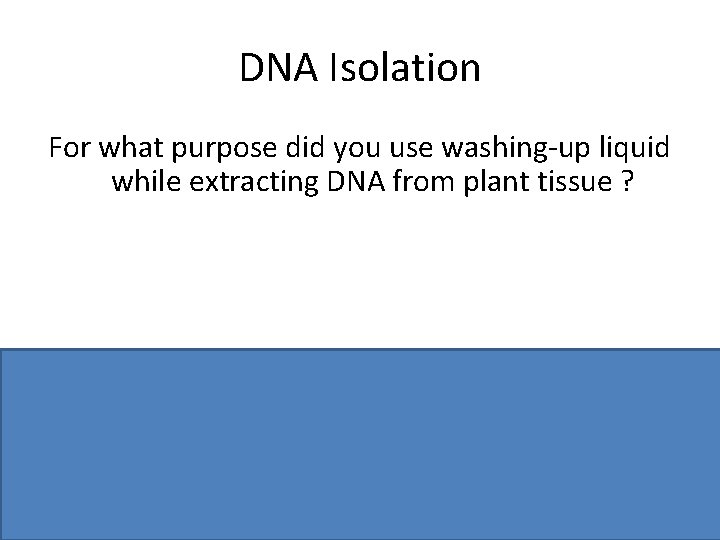 DNA Isolation

For what purpose did you use washing-up liquid while extracting DNA from plant tissue ?